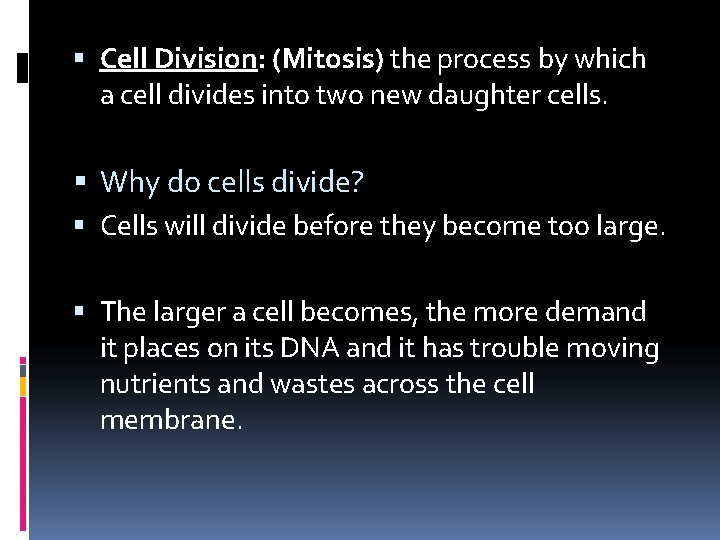 ▪ Cell Division: (Mitosis) the process by which a cell divides into two new daughter cells.

▪ Why do cells divide?

▪ Cells will divide before they become too large.

▪ The larger a cell becomes, the more demand it places on its DNA and it has trouble moving nutrients and wastes across the cell membrane.